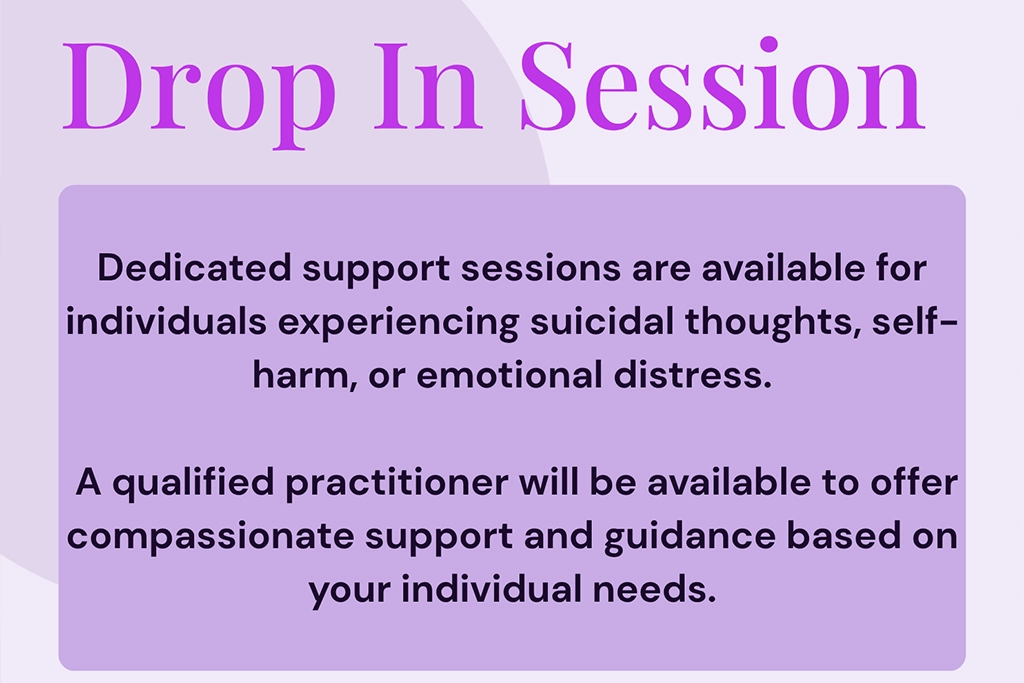 Drop In Session

Dedicated support sessions are available for individuals experiencing suicidal thoughts, self-harm, or emotional distress.

A qualified practitioner will be available to offer compassionate support and guidance based on your individual needs.